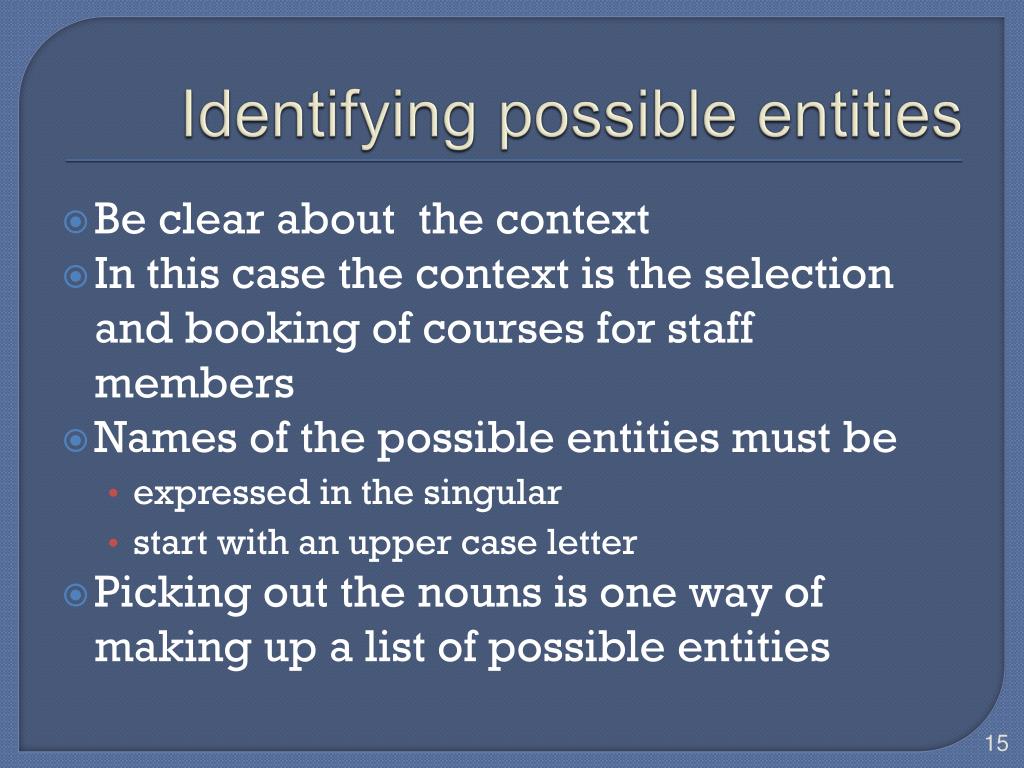 Identifying possible entities

Be clear about the context
In this case the context is the selection and booking of courses for staff members
Names of the possible entities must be
• expressed in the singular
• start with an upper case letter
Picking out the nouns is one way of making up a list of possible entities

15